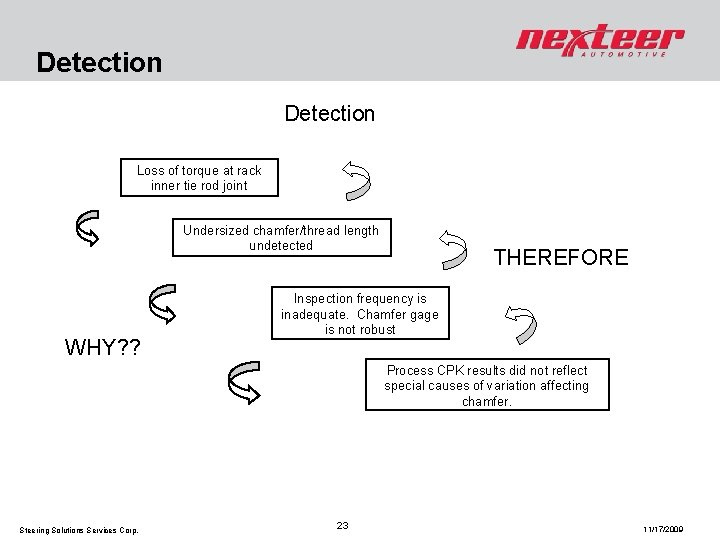 Detection

nexteer AUTOMOTIVE

Detection

Loss of torque at rack inner tie rod joint

Undersized chamfer/thread length undetected

THEREFORE

Inspection frequency is inadequate. Chamfer gage is not robust

WHY??

Process CPK results did not reflect special causes of variation affecting chamfer.

Steering Solutions Services Corp.

23

11/17/2009